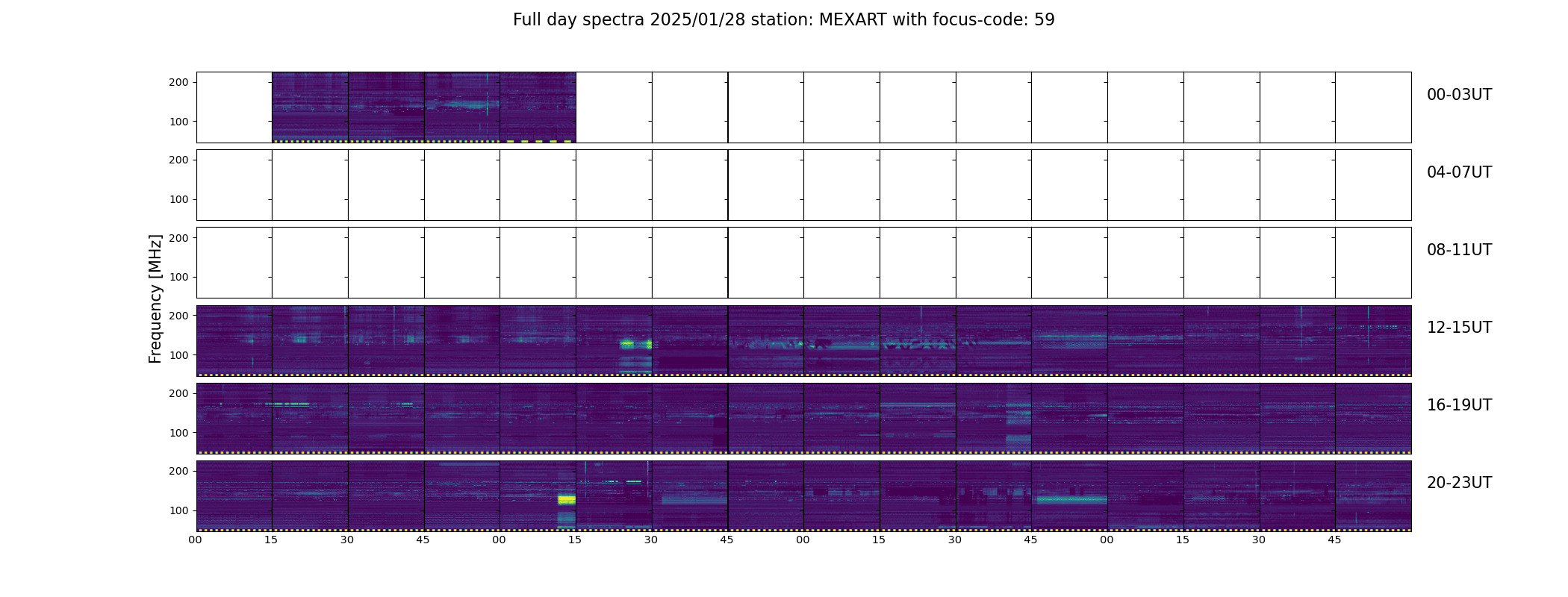 Full day spectra 2025/01/28 station: MEXART with focus-code: 59

Frequency [MHz]

200
100
00-03UT

200
100
04-07UT

200
100
08-11UT

200
100
12-15UT

200
100
16-19UT

200
100
20-23UT

00 15 30 45 00 15 30 45 00 15 30 45 00 15 30 45